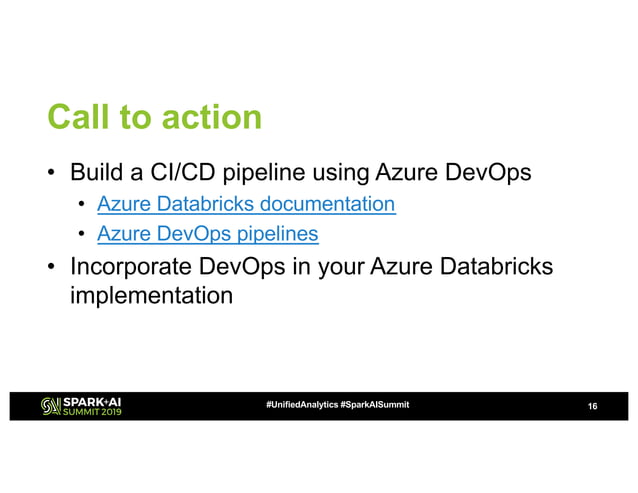 Call to action

• Build a CI/CD pipeline using Azure DevOps
  • Azure Databricks documentation
  • Azure DevOps pipelines
• Incorporate DevOps in your Azure Databricks implementation

SPARK+AI SUMMIT 2019

#UnifiedAnalytics #SparkAISummit

16